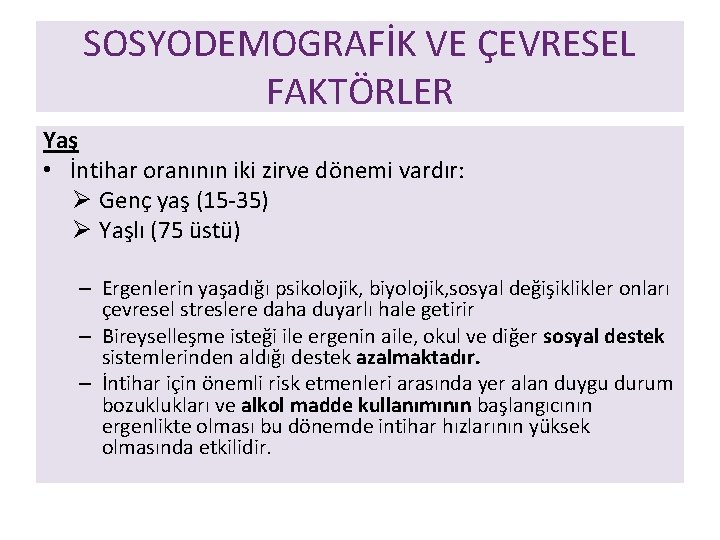 SOSYODEMOGRAFİK VE ÇEVRESEL FAKTÖRLER

Yaş

• İntihar oranının iki zirve dönemi vardır:
➢ Genç yaş (15-35)
➢ Yaşlı (75 üstü)

– Ergenlerin yaşadığı psikolojik, biyolojik,sosyal değişiklikler onları çevresel streslere daha duyarlı hale getirir
– Bireyselleşme isteği ile ergenin aile, okul ve diğer sosyal destek sistemlerinden aldığı destek azalmaktadır.
– İntihar için önemli risk etmenleri arasında yer alan duygu durum bozuklukları ve alkol madde kullanımının başlangıcının ergenlikte olması bu dönemde intihar hızlarının yüksek olmasında etkilidir.